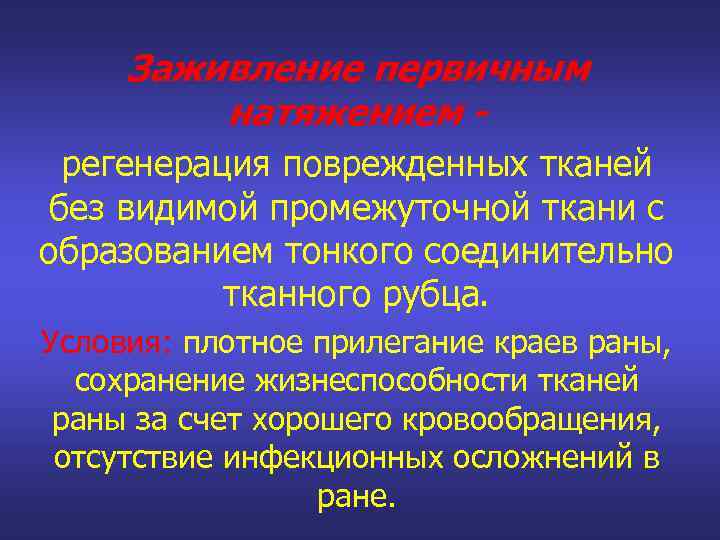 Заживление первичным натяжением -

регенерация поврежденных тканей без видимой промежуточной ткани с образованием тонкого соединительно тканного рубца.

Условия: плотное прилегание краев раны, сохранение жизнеспособности тканей раны за счет хорошего кровообращения, отсутствие инфекционных осложнений в ране.